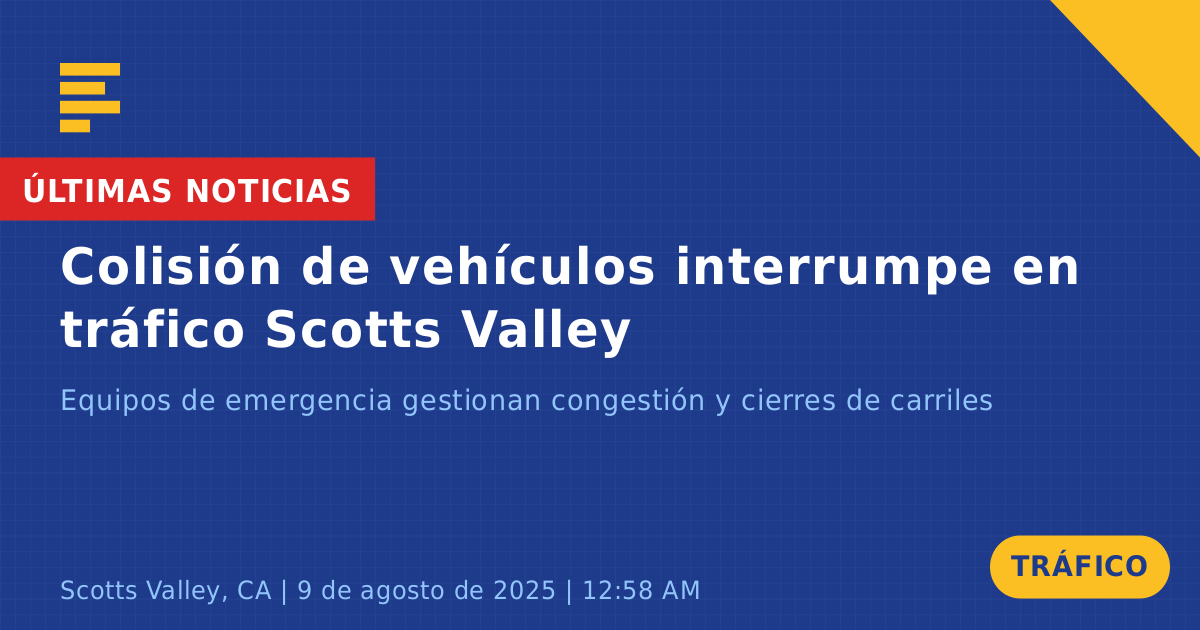 ÚLTIMAS NOTICIAS

Colisión de vehículos interrumpe en tráfico Scotts Valley

Equipos de emergencia gestionan congestión y cierres de carriles

Scotts Valley, CA | 9 de agosto de 2025 | 12:58 AM

TRÁFICO